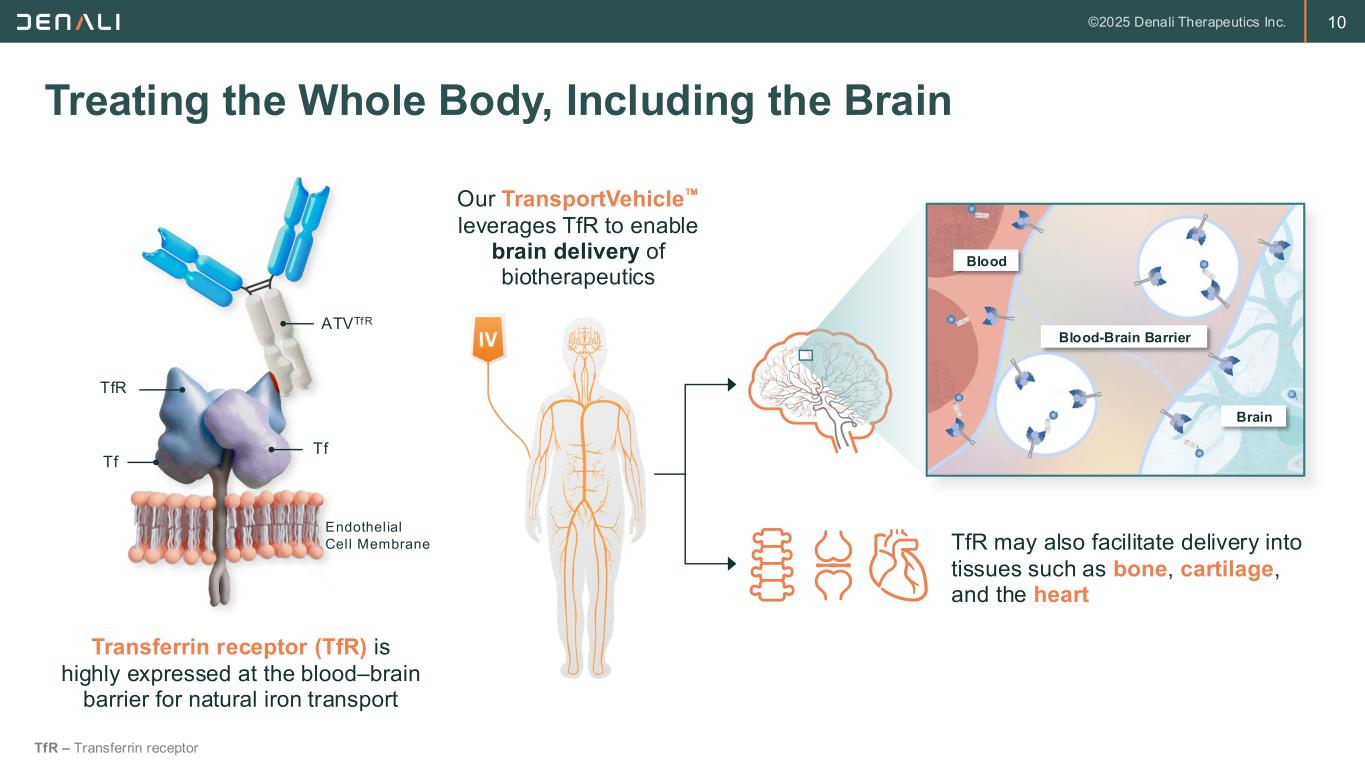 DENALI

©2025 Denali Therapeutics Inc. 10

Treating the Whole Body, Including the Brain

ATV$^{TfR}$

TfR

Tf

Tf

Endothelial Cell Membrane

Transferrin receptor (TfR) is highly expressed at the blood–brain barrier for natural iron transport

Our TransportVehicle™ leverages TfR to enable brain delivery of biotherapeutics

IV

Blood

Blood-Brain Barrier

Brain

TfR may also facilitate delivery into tissues such as bone, cartilage, and the heart

TfR – Transferrin receptor